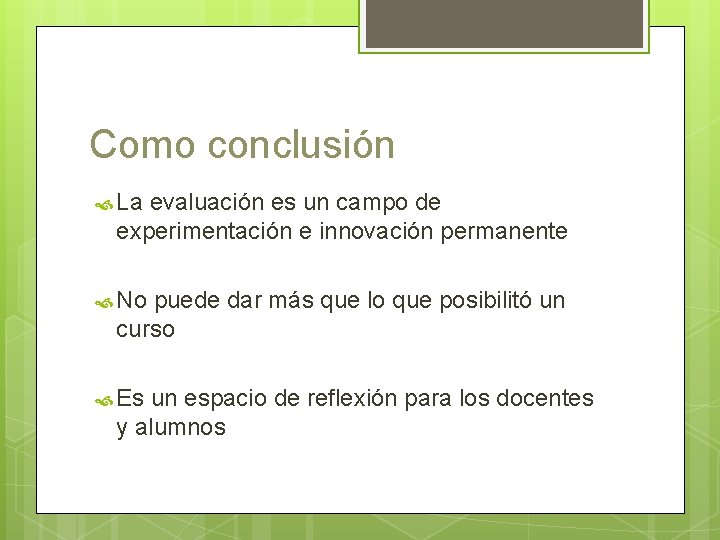 Como conclusión

La evaluación es un campo de experimentación e innovación permanente

No puede dar más que lo que posibilitó un curso

Es un espacio de reflexión para los docentes y alumnos